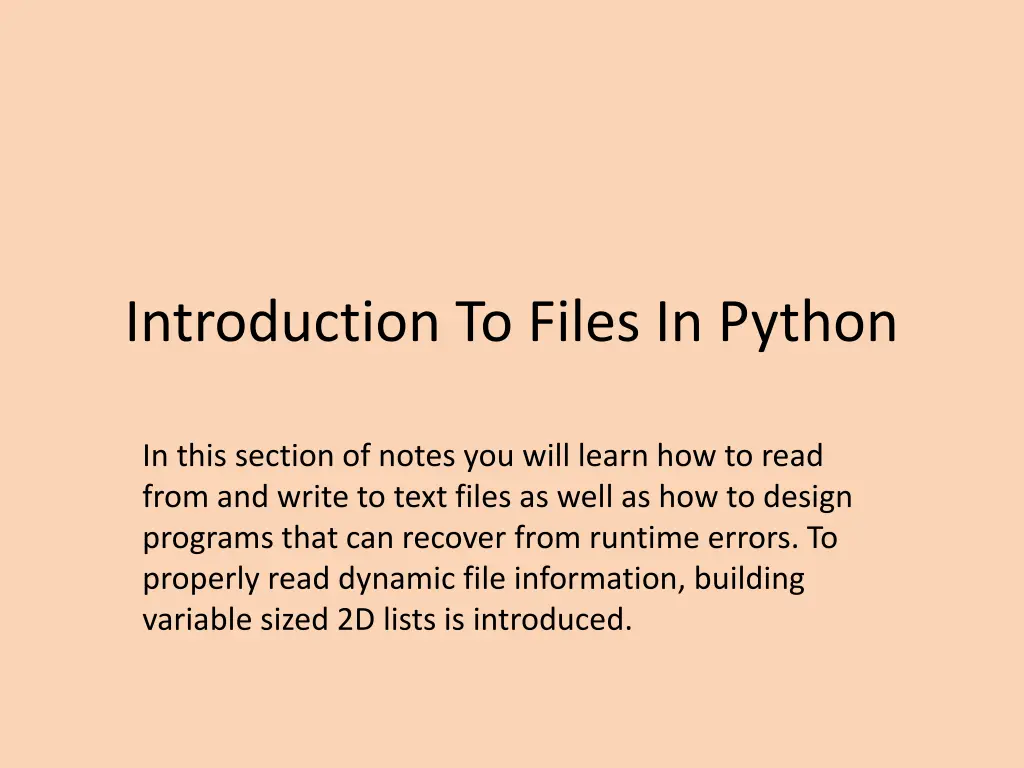 Introduction To Files In Python

In this section of notes you will learn how to read from and write to text files as well as how to design programs that can recover from runtime errors. To properly read dynamic file information, building variable sized 2D lists is introduced.